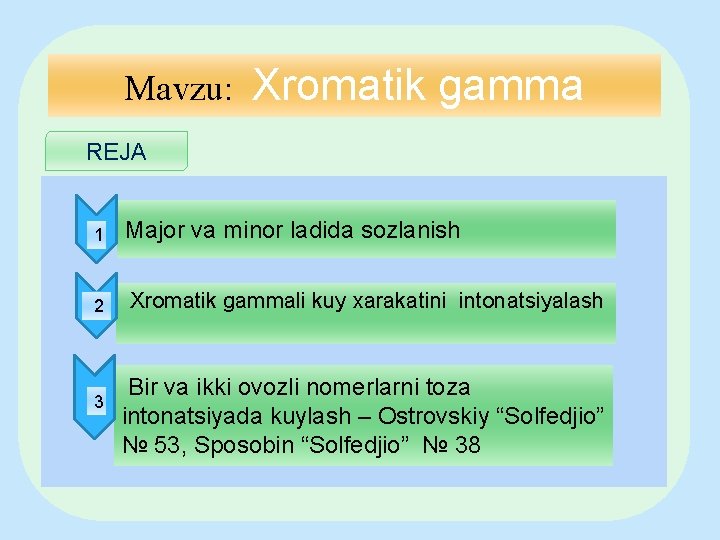 Mavzu: Xromatik gamma

REJA

1 Major va minor ladida sozlanish

2 Xromatik gammali kuy xarakatini intonatsiyalash

3 Bir va ikki ovozli nomerlarni toza intonatsiyada kuylash – Ostrovskiy “Solfedjio” № 53, Sposobin “Solfedjio” № 38